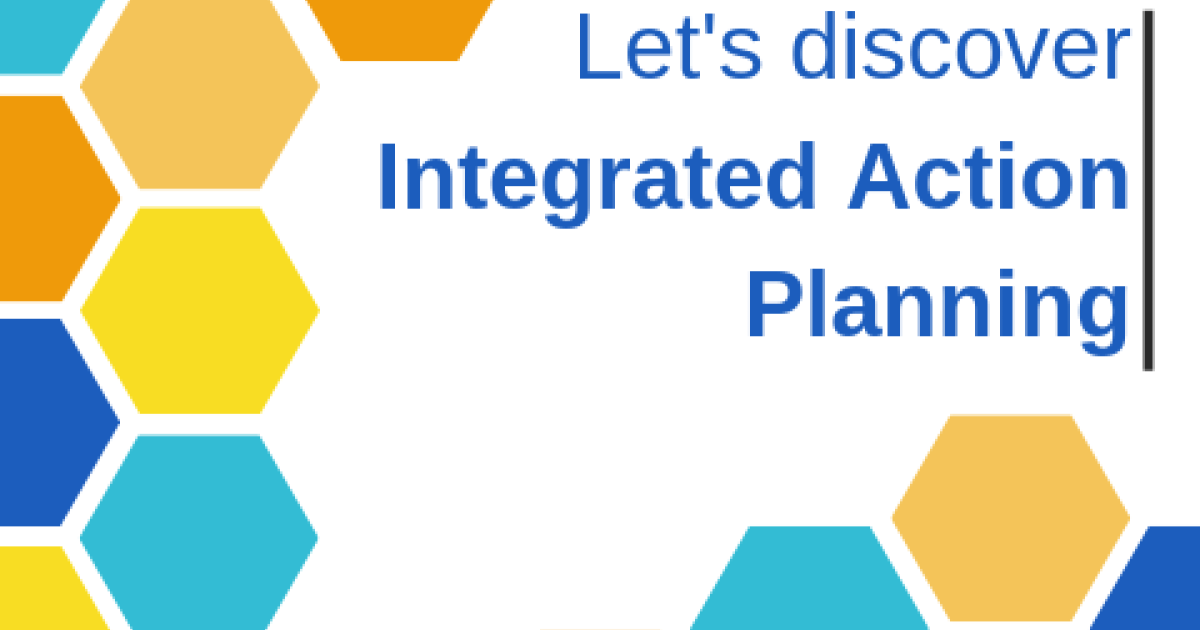 Let's discover
Integrated Action Planning